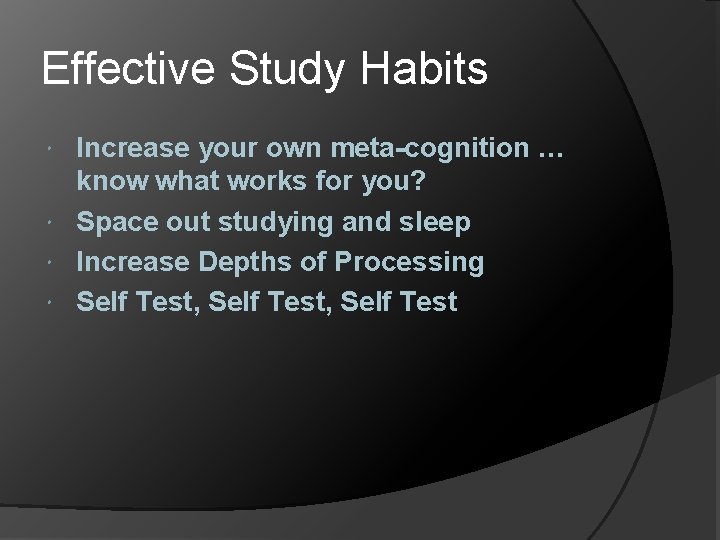 Effective Study Habits

- Increase your own meta-cognition … know what works for you?
- Space out studying and sleep
- Increase Depths of Processing
- Self Test, Self Test, Self Test